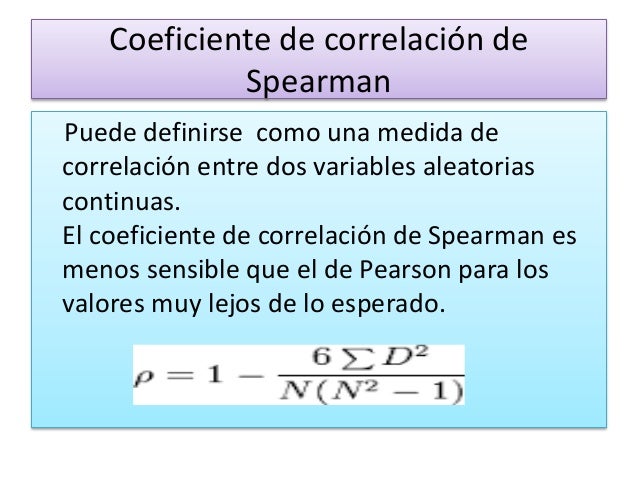 Coeficiente de correlación de Spearman

Puede definirse como una medida de correlación entre dos variables aleatorias continuas.
El coeficiente de correlación de Spearman es menos sensible que el de Pearson para los valores muy lejos de lo esperado.

$\rho = 1 - \frac{6 \sum D^2}{N(N^2 - 1)}$